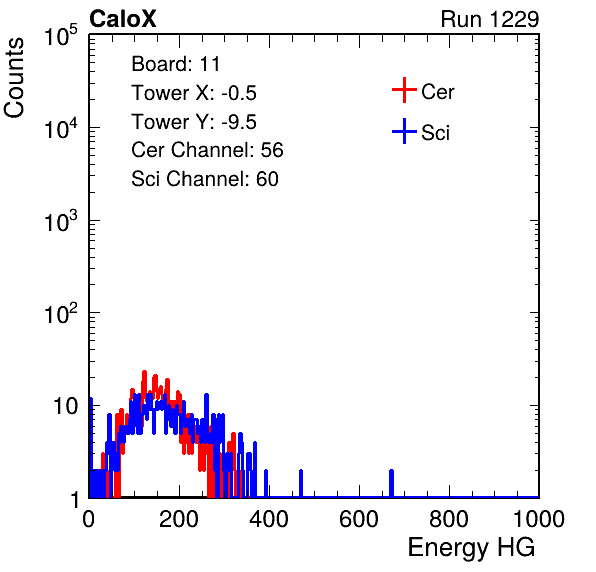 CaloX

Run 1229

Counts

$10^5$

$10^4$

$10^3$

$10^2$

10

1

Board: 11
Tower X: -0.5
Tower Y: -9.5
Cer Channel: 56
Sci Channel: 60

Cer

Sci

0 200 400 600 800 1000

Energy HG